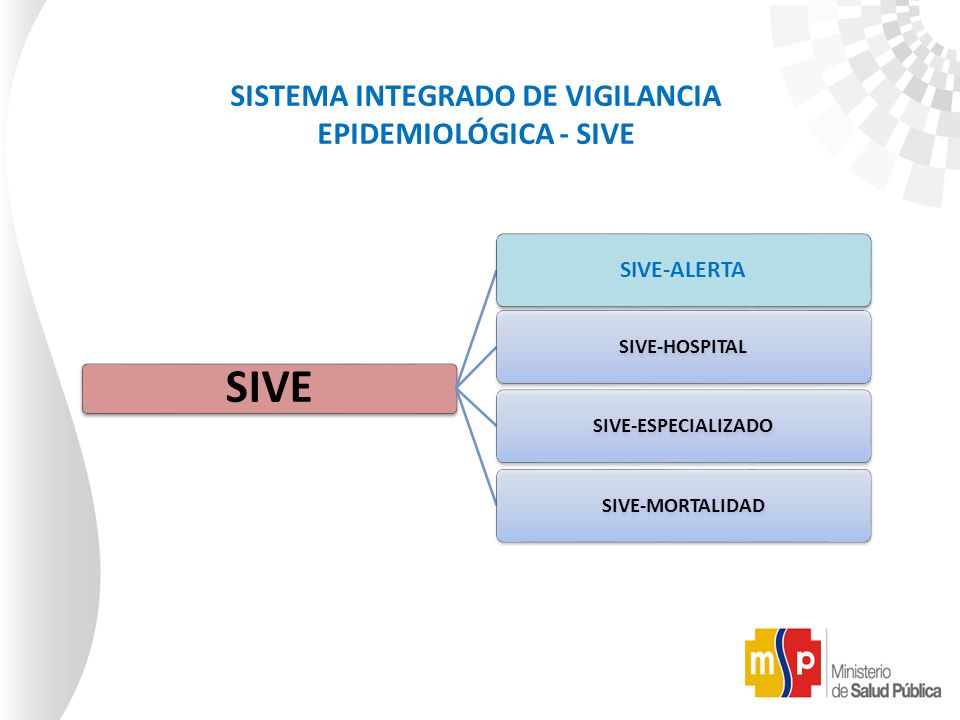 SISTEMA INTEGRADO DE VIGILANCIA EPIDEMIOLÓGICA - SIVE

SIVE

SIVE-ALERTA

SIVE-HOSPITAL

SIVE-ESPECIALIZADO

SIVE-MORTALIDAD

msp

Ministerio de Salud Pública